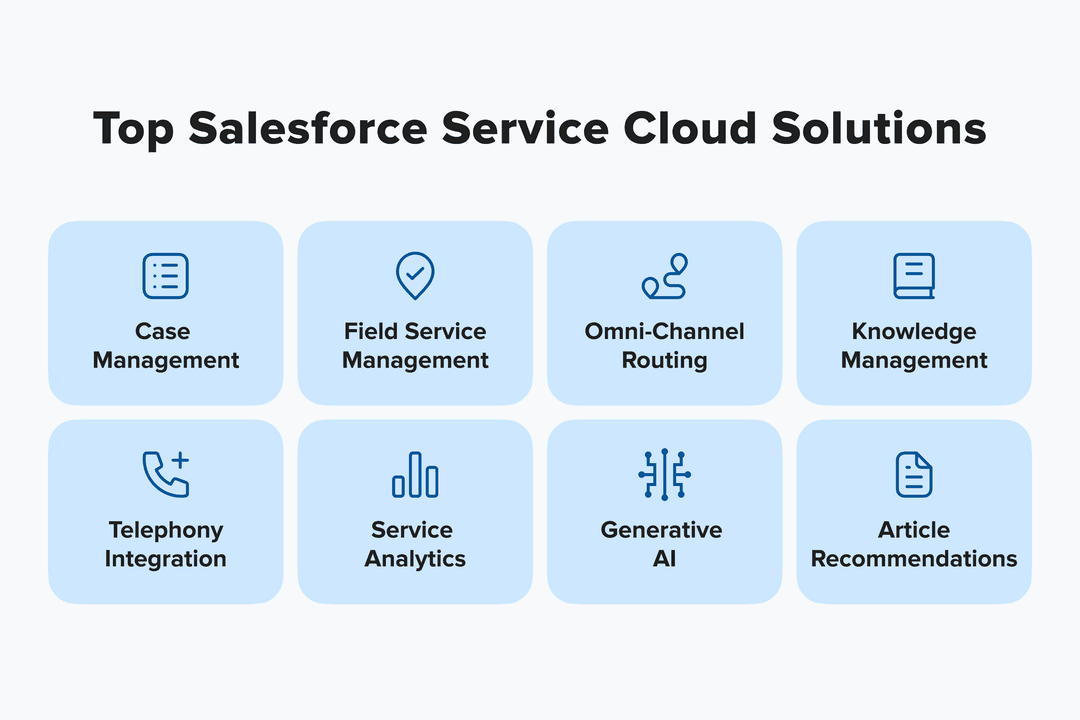 Top Salesforce Service Cloud Solutions

Case Management

Field Service Management

Omni-Channel Routing

Knowledge Management

Telephony Integration

Service Analytics

Generative AI

Article Recommendations